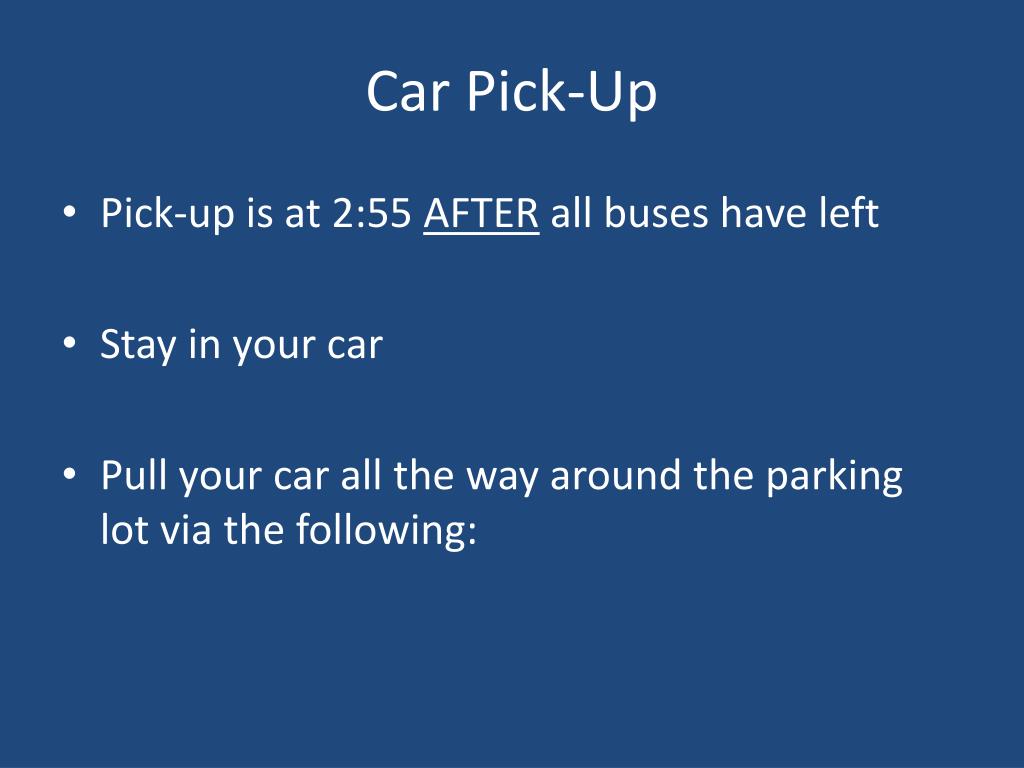 Car Pick-Up

• Pick-up is at 2:55 AFTER all buses have left

• Stay in your car

• Pull your car all the way around the parking lot via the following: